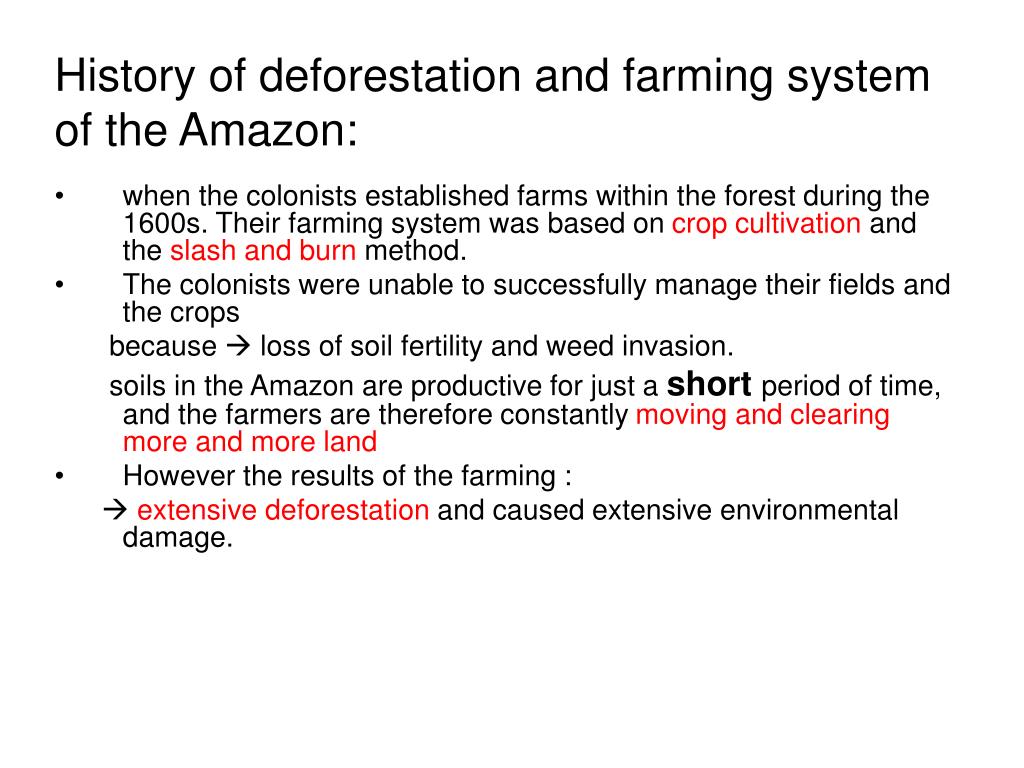 History of deforestation and farming system of the Amazon:

• when the colonists established farms within the forest during the 1600s. Their farming system was based on crop cultivation and the slash and burn method.

• The colonists were unable to successfully manage their fields and the crops

because → loss of soil fertility and weed invasion.

soils in the Amazon are productive for just a short period of time, and the farmers are therefore constantly moving and clearing more and more land

• However the results of the farming :

→ extensive deforestation and caused extensive environmental damage.